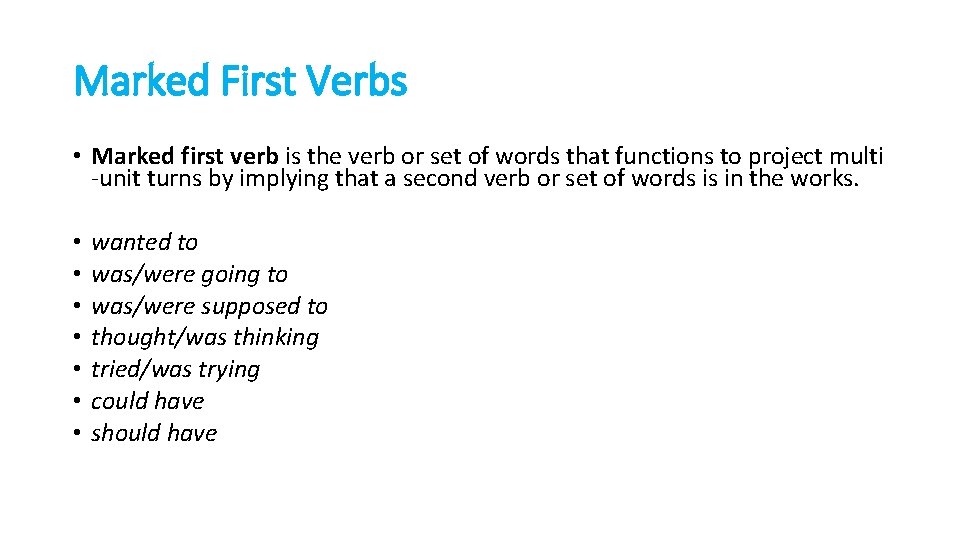 Marked First Verbs

• Marked first verb is the verb or set of words that functions to project multi -unit turns by implying that a second verb or set of words is in the works.

• wanted to
• was/were going to
• was/were supposed to
• thought/was thinking
• tried/was trying
• could have
• should have